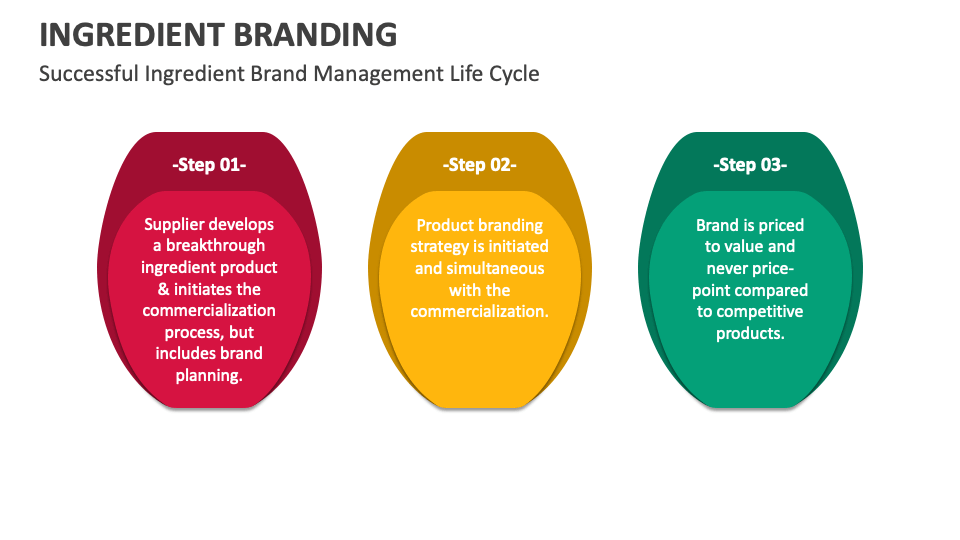 INGREDIENT BRANDING

Successful Ingredient Brand Management Life Cycle

-Step 01-

Supplier develops a breakthrough ingredient product & initiates the commercialization process, but includes brand planning.

-Step 02-

Product branding strategy is initiated and simultaneous with the commercialization.

-Step 03-

Brand is priced to value and never price-point compared to competitive products.